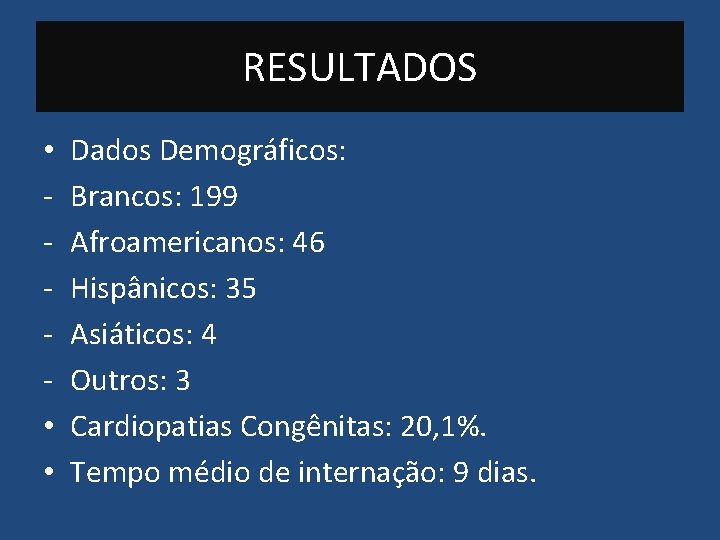 RESULTADOS

• Dados Demográficos:
- Brancos: 199
- Afroamericanos: 46
- Hispânicos: 35
- Asiáticos: 4
- Outros: 3
• Cardiopatias Congênitas: 20,1%.
• Tempo médio de internação: 9 dias.